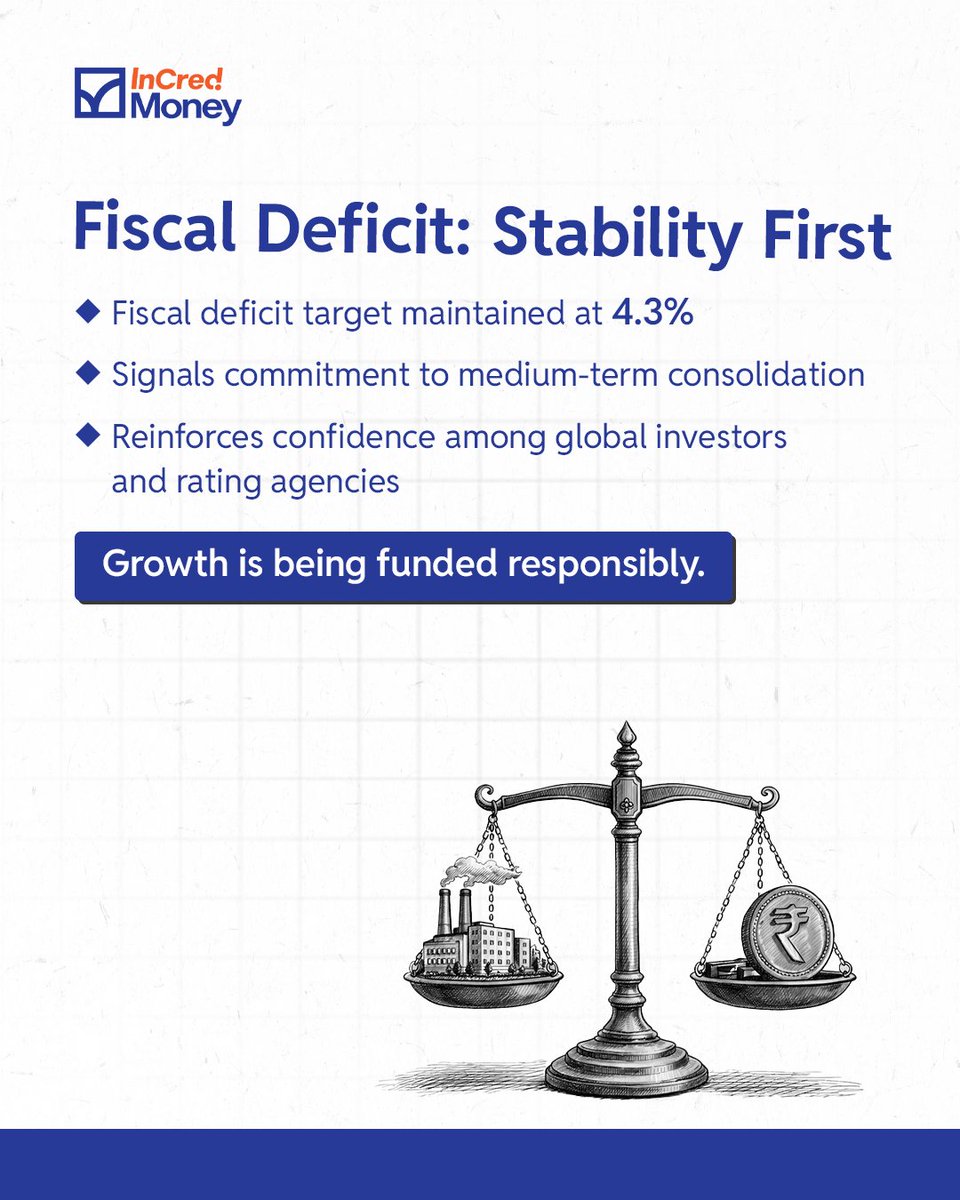 InCred Money

Fiscal Deficit: Stability First

◆ Fiscal deficit target maintained at 4.3%

◆ Signals commitment to medium-term consolidation

◆ Reinforces confidence among global investors and rating agencies

Growth is being funded responsibly.

₹